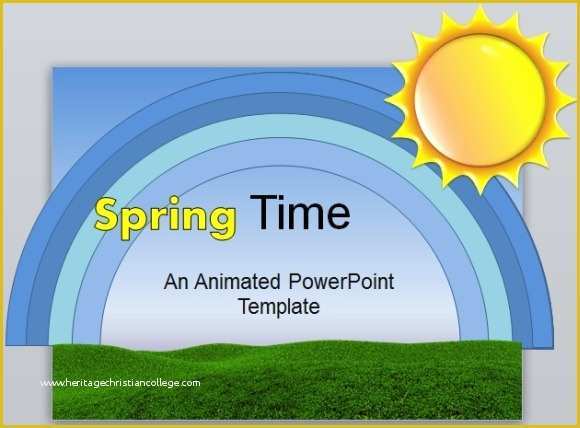 Spring Time

An Animated PowerPoint Template

www.heritagechristiancollege.com